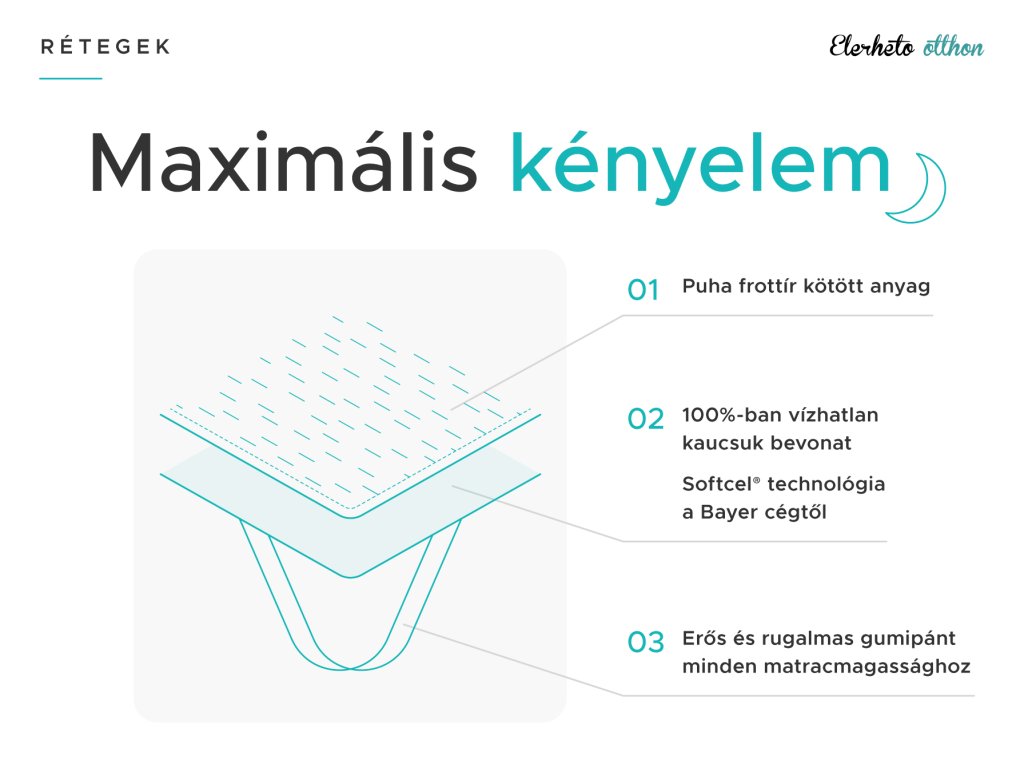 RÉTEGEK

Elerheto otthon

Maximális kényelem

01 Puha frottír kötött anyag

02 100%-ban vízhatlan kaucsuk bevonat

Softcel® technológia a Bayer cégtől

03 Erős és rugalmas gumipánt minden matracmagassághoz